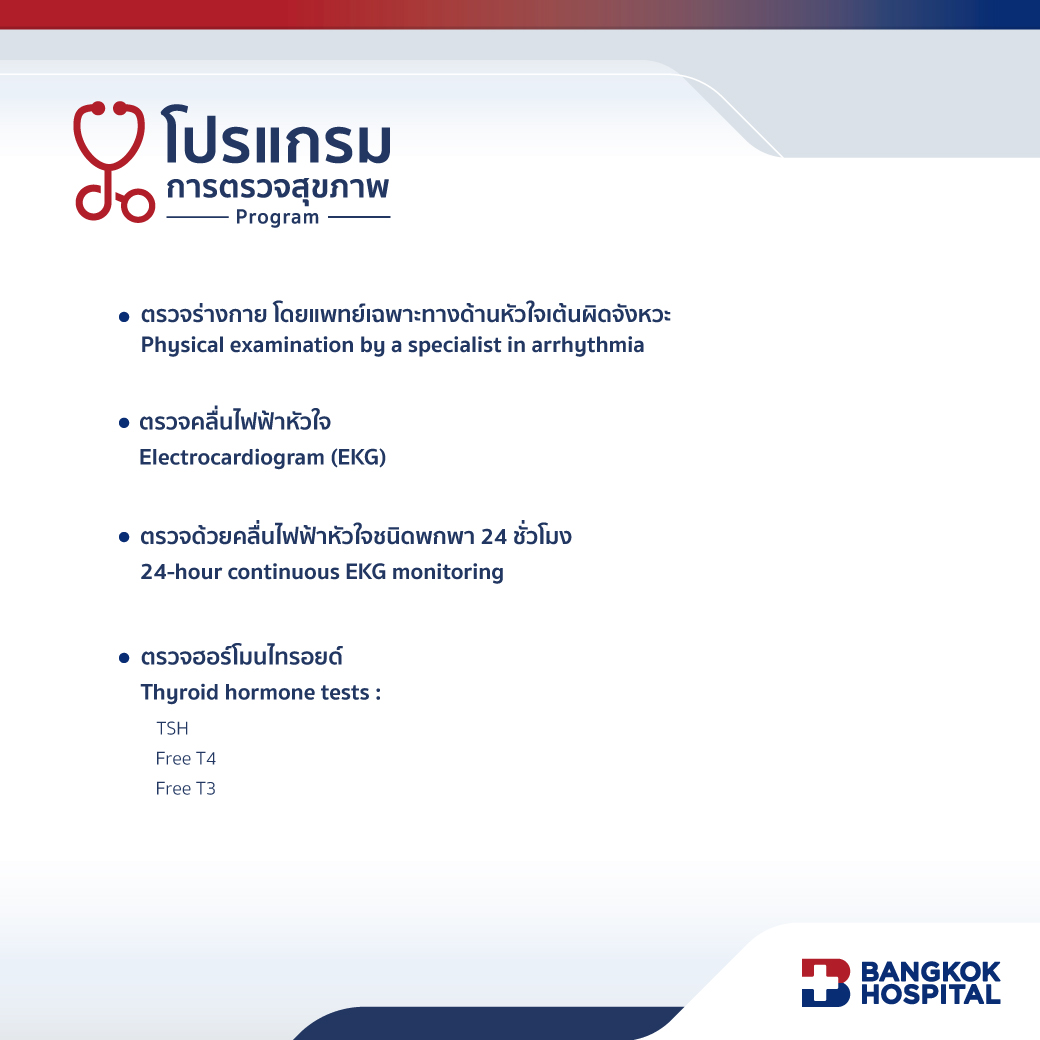 โปรแกรม
การตรวจสุขภาพ
Program

• ตรวจร่างกาย โดยแพทย์เฉพาะทางด้านหัวใจเต้นผิดจังหวะ
Physical examination by a specialist in arrhythmia

• ตรวจคลื่นไฟฟ้าหัวใจ
Electrocardiogram (EKG)

• ตรวจด้วยคลื่นไฟฟ้าหัวใจชนิดพกพา 24 ชั่วโมง
24-hour continuous EKG monitoring

• ตรวจฮอร์โมนไทรอยด์
Thyroid hormone tests :
TSH
Free T4
Free T3

BANGKOK
HOSPITAL